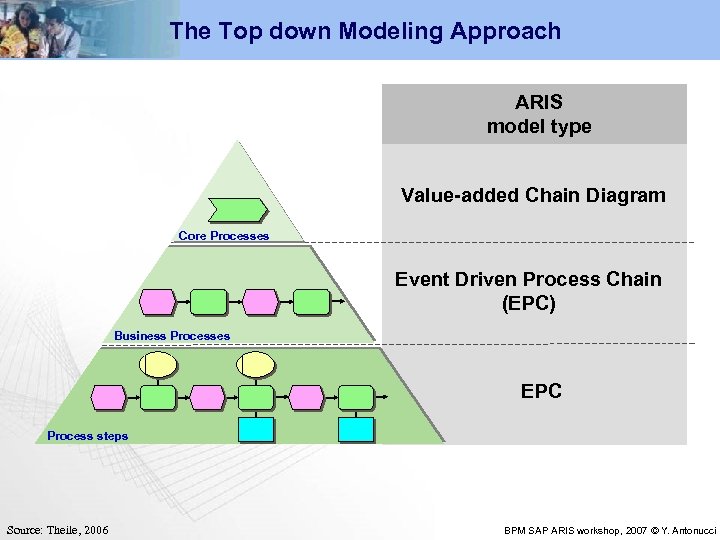 The Top down Modeling Approach

ARIS model type

Core Processes

Value-added Chain Diagram

Business Processes

Event Driven Process Chain (EPC)

Process steps

EPC

Source: Theile, 2006

BPM SAP ARIS workshop, 2007 © Y. Antonucci